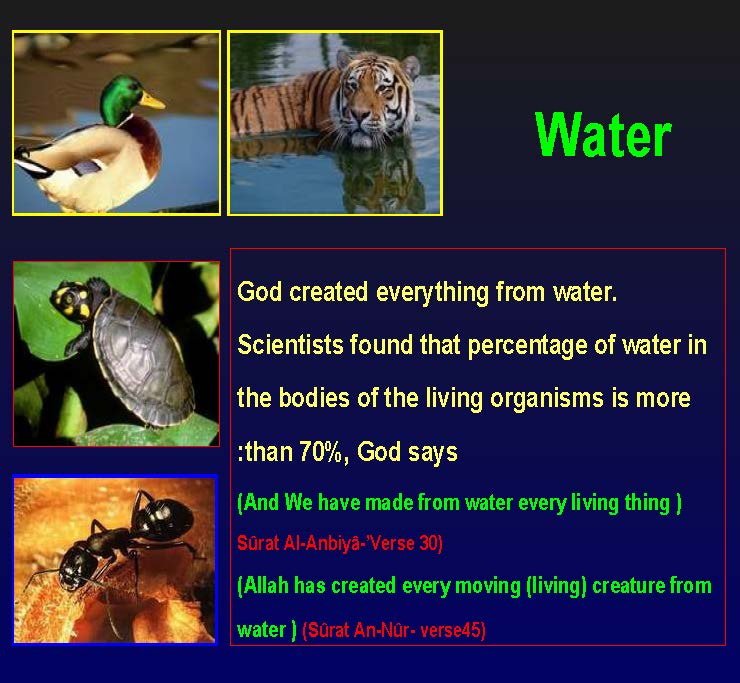 Water

God created everything from water. Scientists found that percentage of water in the bodies of the living organisms is more :than 70%, God says

(And We have made from water every living thing ) Sûrat Al-Anbiyâ-'Verse 30)

(Allah has created every moving (living) creature from water ) (Sûrat An-Nûr- verse45)